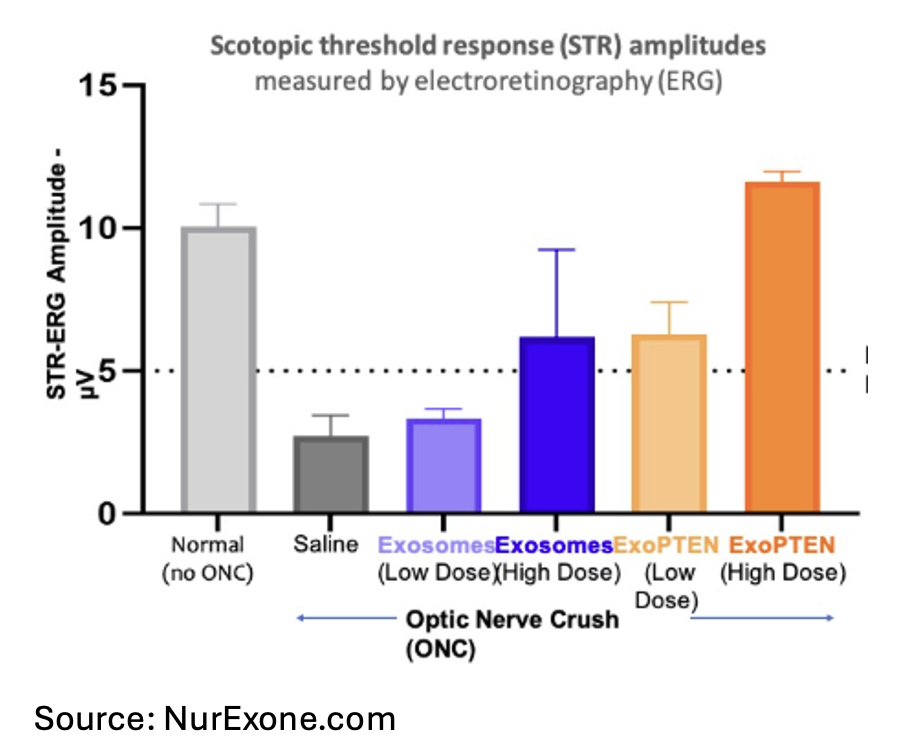 Scotopic threshold response (STR) amplitudes
measured by electroretinography (ERG)

STR-ERG Amplitude - µV

15
10
5
0

Normal (no ONC)
Saline
Exosomes (Low Dose)
Exosomes (High Dose)
ExoPTEN (Low Dose)
ExoPTEN (High Dose)

Optic Nerve Crush (ONC)

Source: NurExone.com